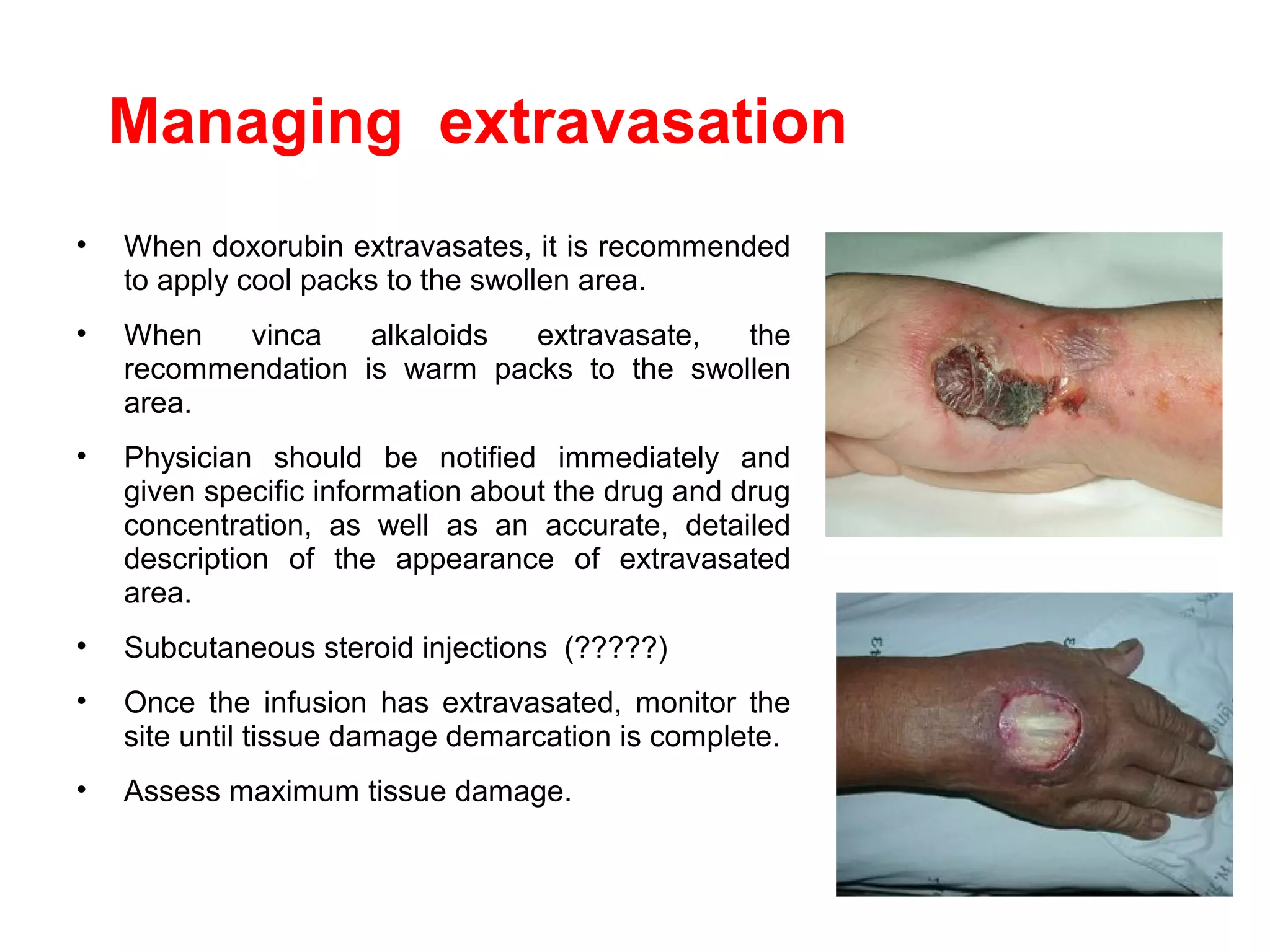 Managing extravasation

• When doxorubin extravasates, it is recommended to apply cool packs to the swollen area.

• When vinca alkaloids extravasate, the recommendation is warm packs to the swollen area.

• Physician should be notified immediately and given specific information about the drug and drug concentration, as well as an accurate, detailed description of the appearance of extravasated area.

• Subcutaneous steroid injections (?????)

• Once the infusion has extravasated, monitor the site until tissue damage demarcation is complete.

• Assess maximum tissue damage.